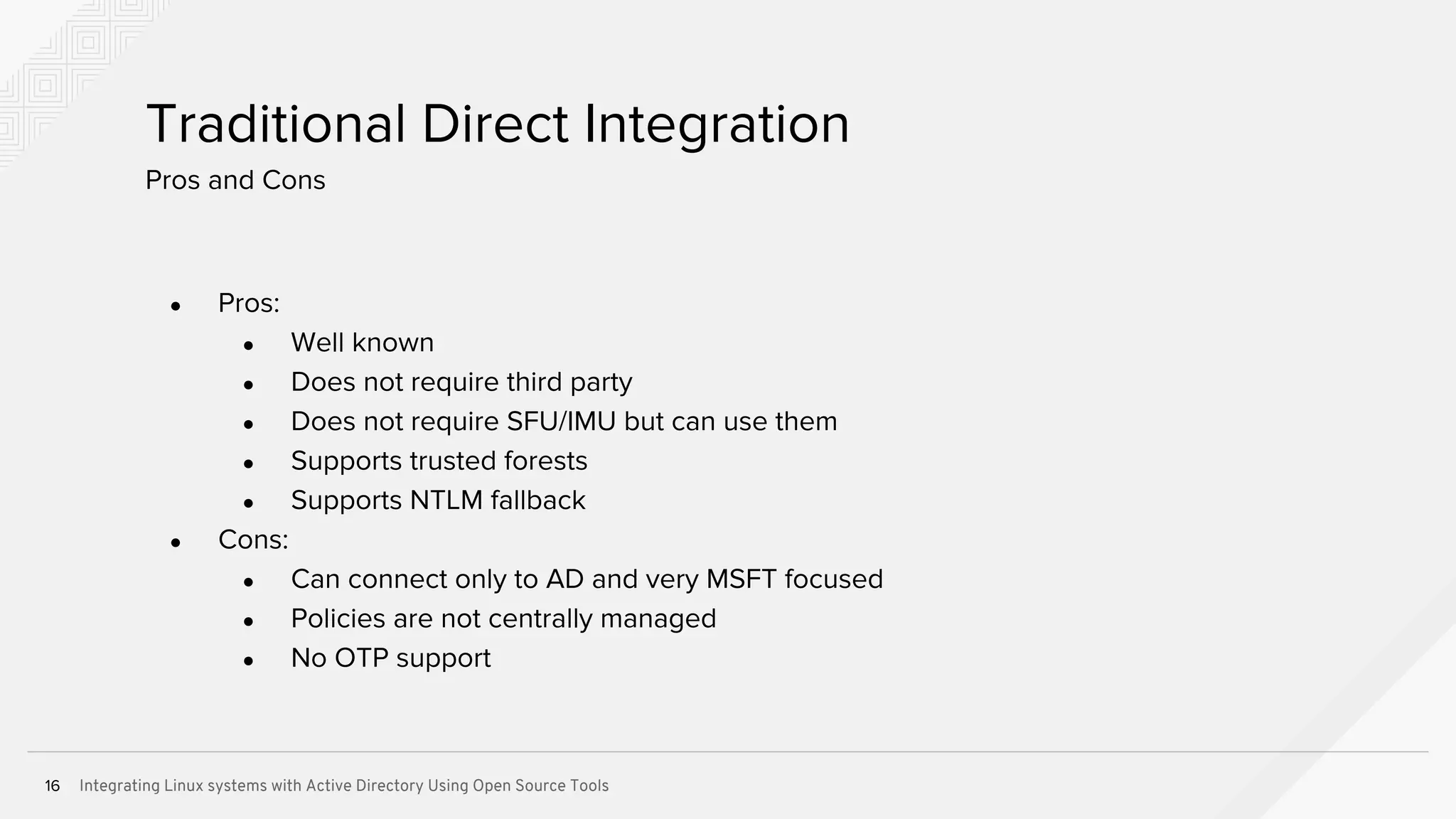 Traditional Direct Integration

Pros and Cons

- Pros:
  - Well known
  - Does not require third party
  - Does not require SFU/IMU but can use them
  - Supports trusted forests
  - Supports NTLM fallback
- Cons:
  - Can connect only to AD and very MSFT focused
  - Policies are not centrally managed
  - No OTP support

16 Integrating Linux systems with Active Directory Using Open Source Tools